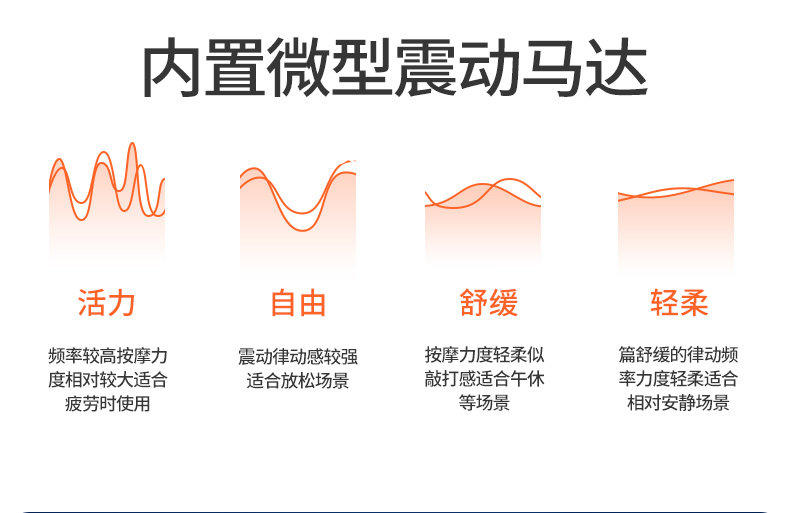 内置微型震动马达

活力

频率较高按摩力度相对较大适合疲劳时使用

自由

震动律动感较强适合放松场景

舒缓

按摩力度轻柔似敲打感适合午休等场景

轻柔

篇舒缓的律动频率力度轻柔适合相对安静场景